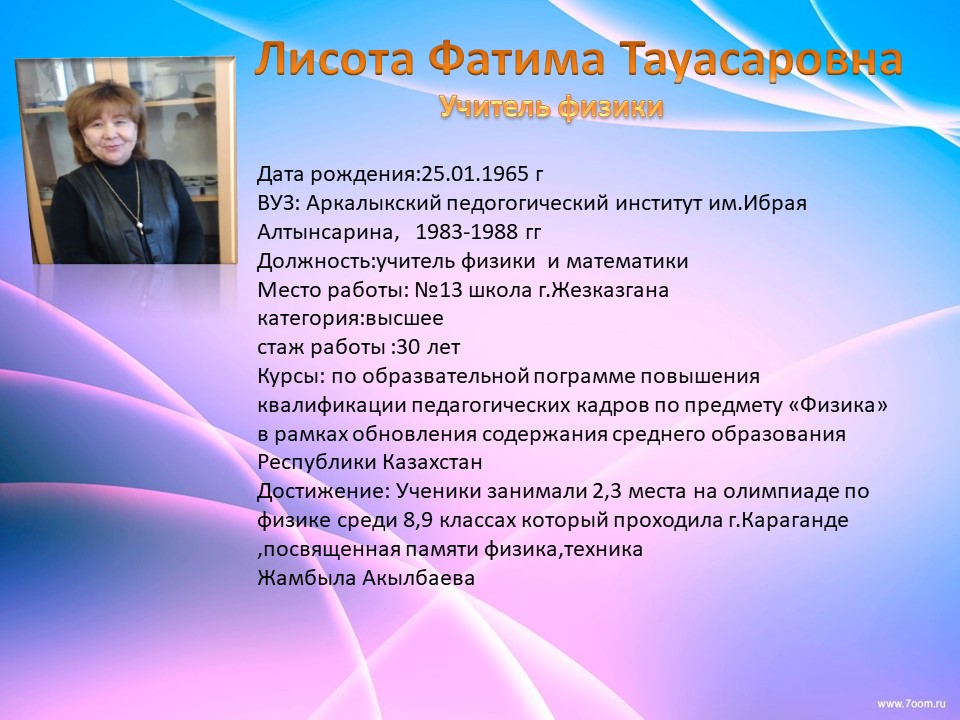 Лисота Фатима Тауасаровна
Учитель физики

Дата рождения:25.01.1965 г
ВУЗ: Аркалыкский педогогический институт им.Ибрая Алтынсарина, 1983-1988 гг
Должность:учитель физики и математики
Место работы: №13 школа г.Жезказгана
категория:высшее
стаж работы :30 лет
Курсы: по образвательной пограмме повышения квалификации педагогических кадров по предмету «Физика» в рамках обновления содержания среднего образования Республики Казахстан
Достижение: Ученики занимали 2,3 места на олимпиаде по физике среди 8,9 классах который проходила г.Караганде ,посвященная памяти физика,техника Жамбыла Акылбаева

www.7oom.ru